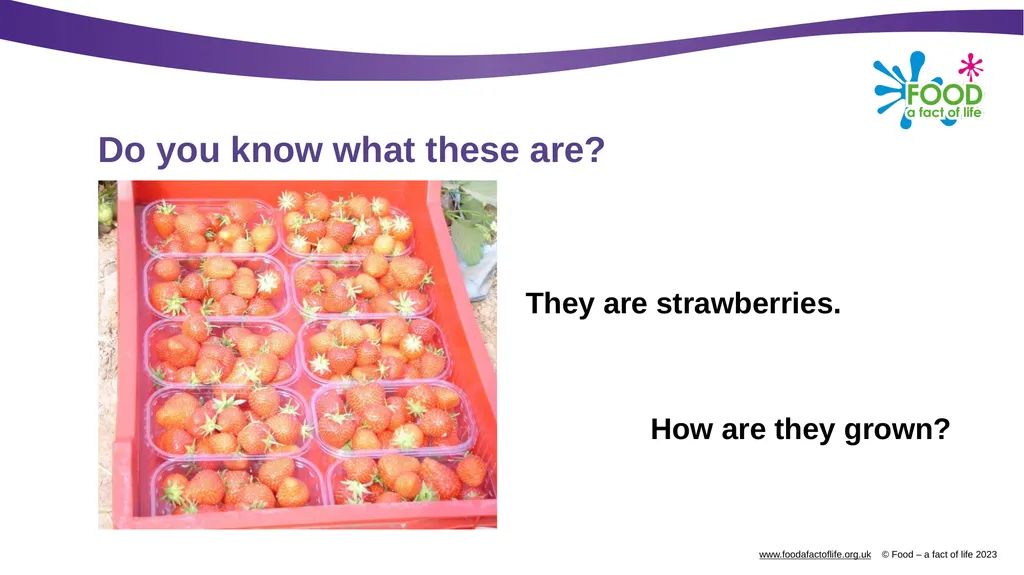 FOOD
a fact of life

Do you know what these are?

They are strawberries.

How are they grown?

www.foodafactoflife.org.uk © Food – a fact of life 2023